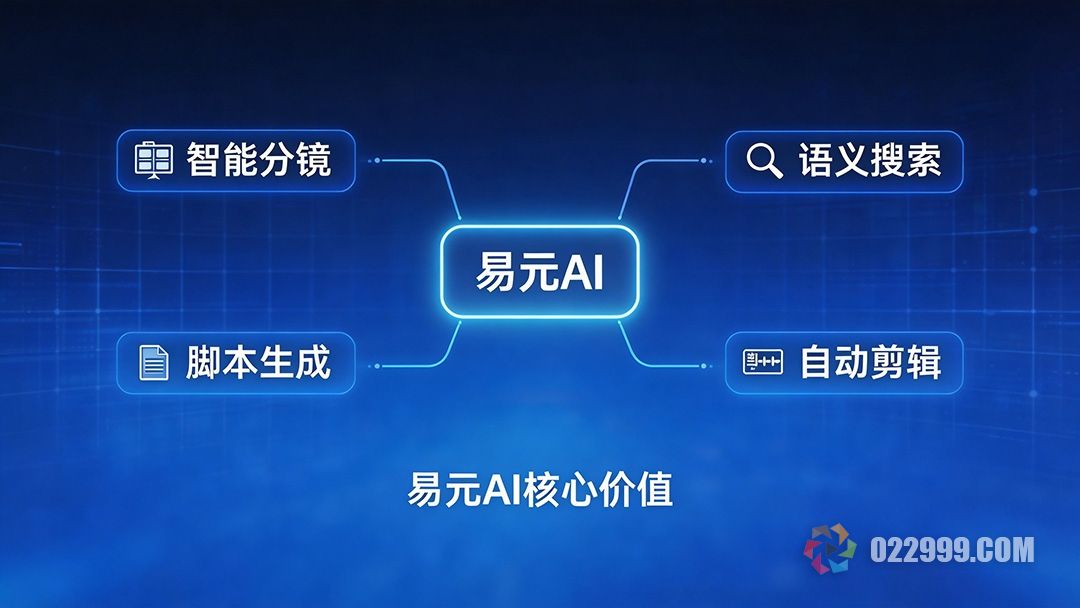 智能分镜

语义搜索

易元AI

脚本生成

自动剪辑

易元AI核心价值

022999.COM